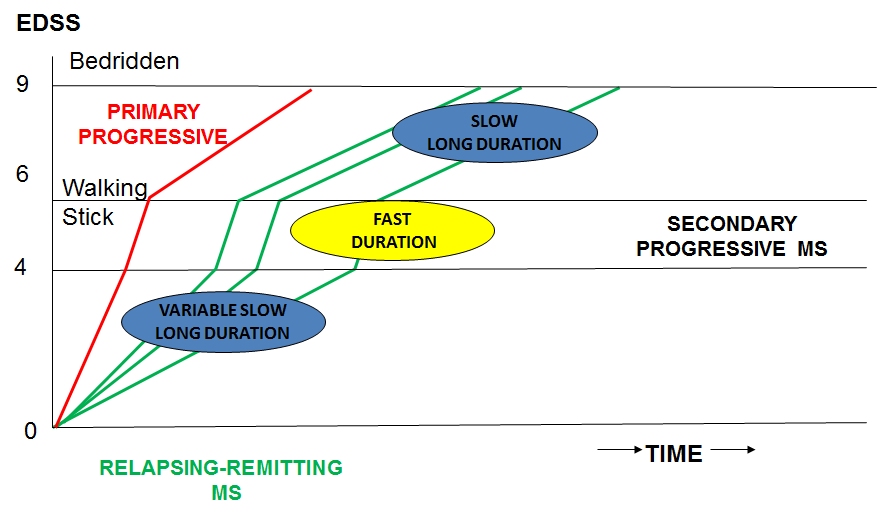 EDSS

Bedridden

9

PRIMARY PROGRESSIVE

SLOW LONG DURATION

6

Walking Stick

FAST DURATION

SECONDARY PROGRESSIVE MS

4

VARIABLE SLOW LONG DURATION

0

TIME

RELAPSING-REMITTING MS